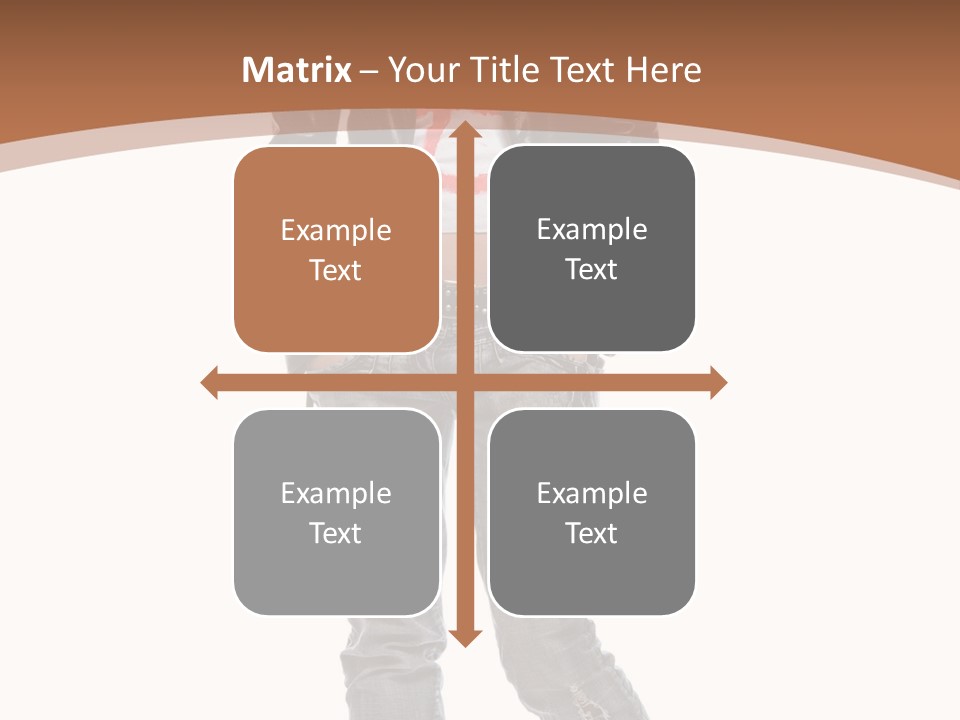 Matrix – Your Title Text Here

Example Text

Example Text

Example Text

Example Text